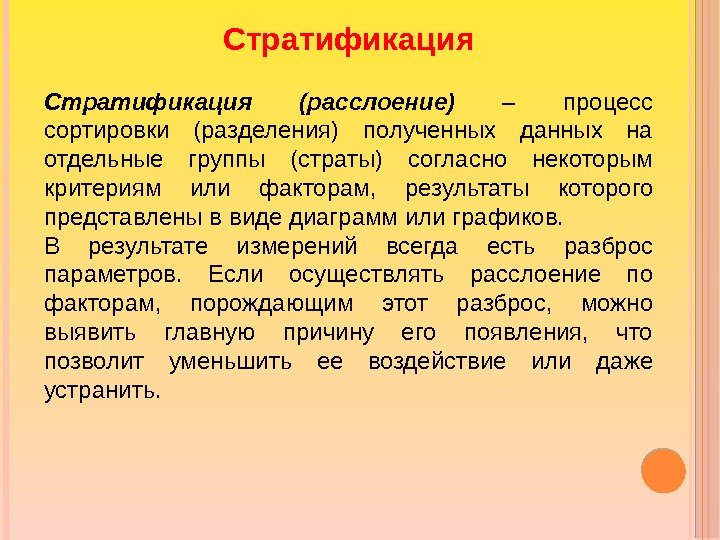 Стратификация

Стратификация (расслоение) – процесс сортировки (разделения) полученных данных на отдельные группы (страты) согласно некоторым критериям или факторам, результаты которого представлены в виде диаграмм или графиков.
В результате измерений всегда есть разброс параметров. Если осуществлять расслоение по факторам, порождающим этот разброс, можно выявить главную причину его появления, что позволит уменьшить ее воздействие или даже устранить.